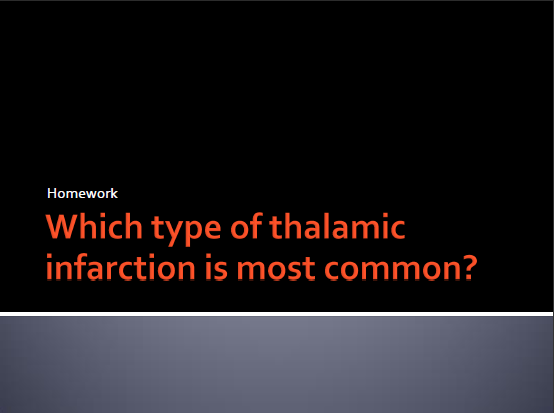 Homework

Which type of thalamic infarction is most common?